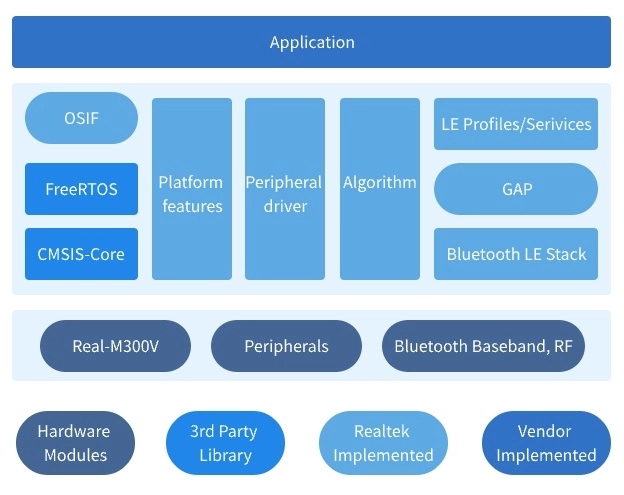 Application

OSIF

FreeRTOS

CMSIS-Core

Platform features

Peripheral driver

Algorithm

LE Profiles/Serivices

GAP

Bluetooth LE Stack

Real-M300V

Peripherals

Bluetooth Baseband, RF

Hardware Modules

3rd Party Library

Realtek Implemented

Vendor Implemented